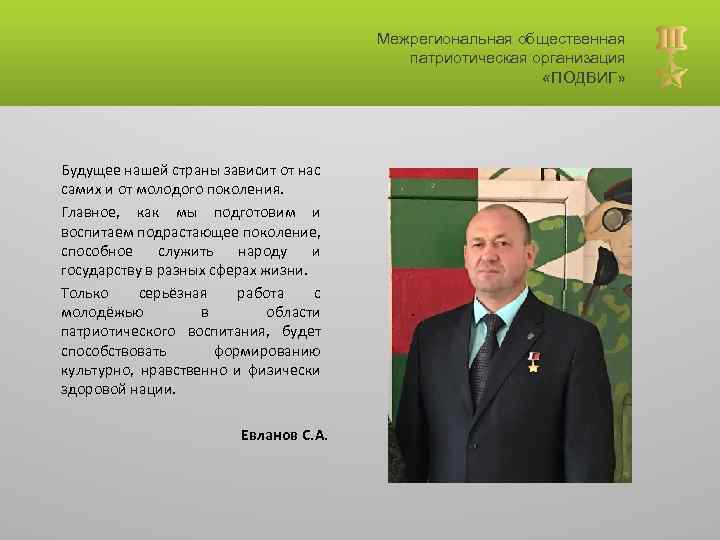 Межрегиональная общественная патриотическая организация «ПОДВИГ»

Будущее нашей страны зависит от нас самих и от молодого поколения.

Главное, как мы подготовим и воспитаем подрастающее поколение, способное служить народу и государству в разных сферах жизни.

Только серьёзная работа с молодёжью в области патриотического воспитания, будет способствовать формированию культурно, нравственно и физически здоровой нации.

Евланов С.А.